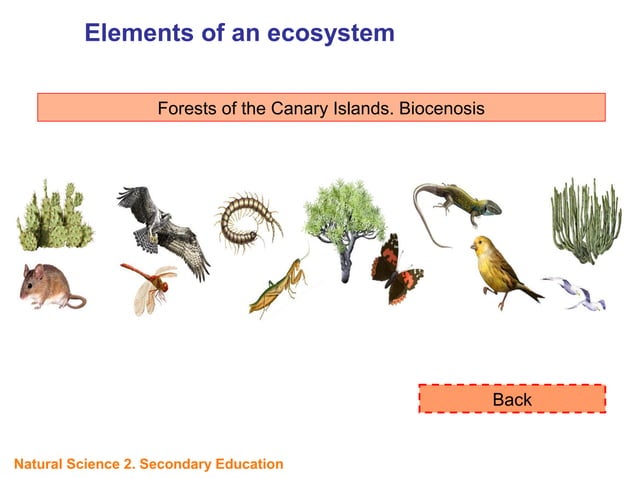 Elements of an ecosystem

Forests of the Canary Islands. Biocenosis

Back

Natural Science 2. Secondary Education